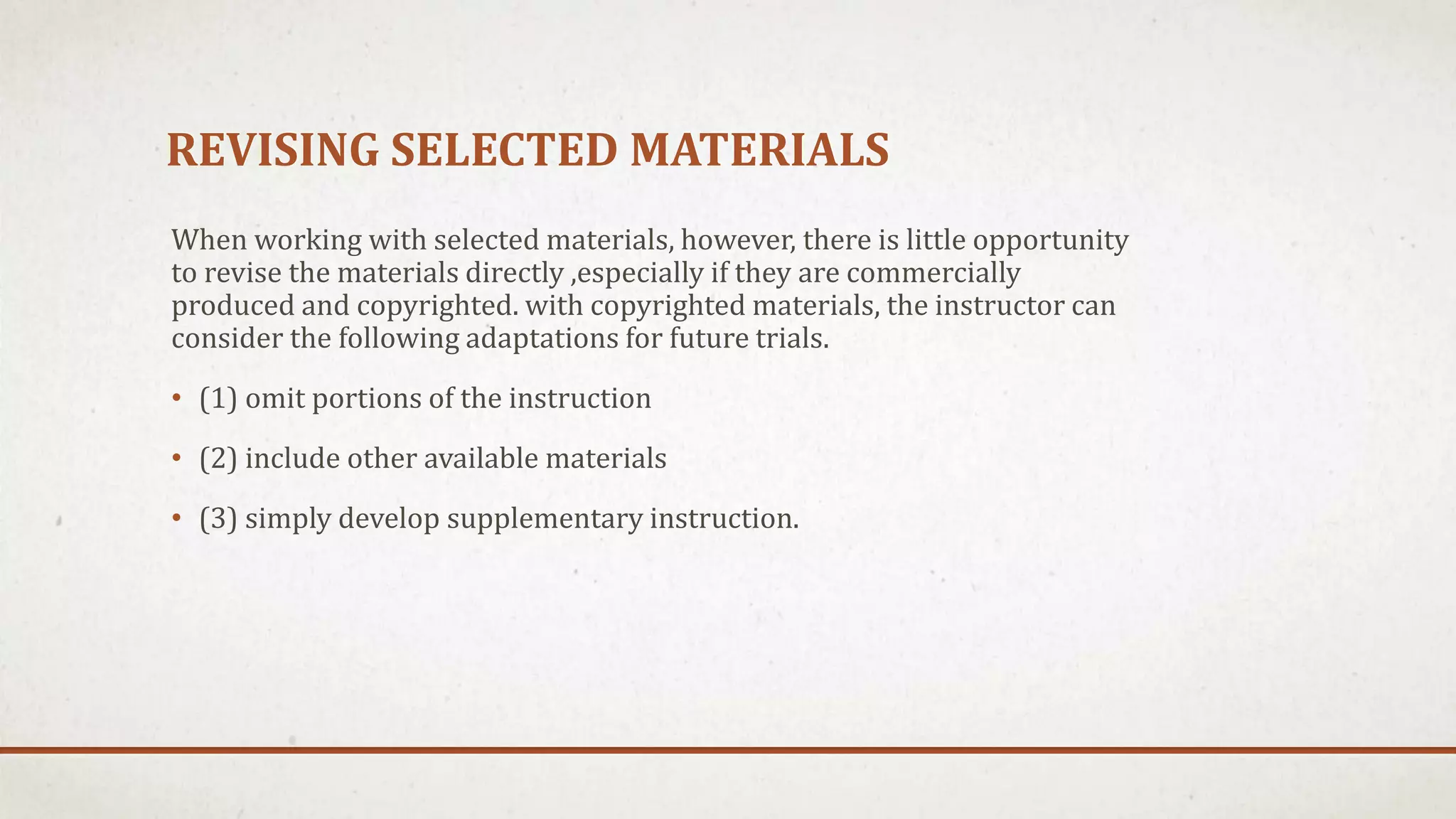 REVISING SELECTED MATERIALS

When working with selected materials, however, there is little opportunity to revise the materials directly ,especially if they are commercially produced and copyrighted. with copyrighted materials, the instructor can consider the following adaptations for future trials.

• (1) omit portions of the instruction

• (2) include other available materials

• (3) simply develop supplementary instruction.